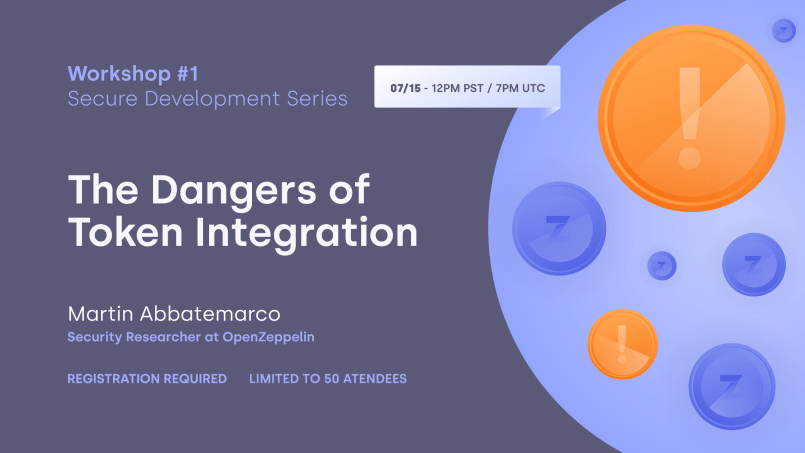 Workshop #1
Secure Development Series

07/15 - 12PM PST / 7PM UTC

The Dangers of Token Integration

Martin Abbatemarco
Security Researcher at OpenZeppelin

REGISTRATION REQUIRED LIMITED TO 50 ATENDEES